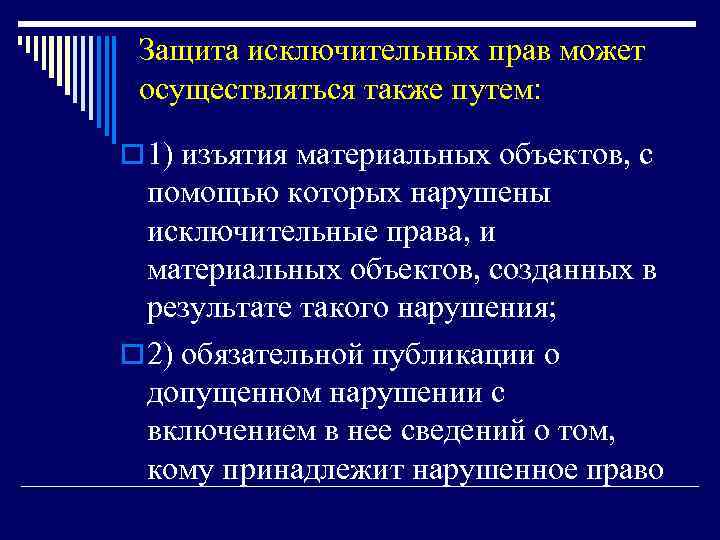 Защита исключительных прав может осуществляться также путем:

1) изъятия материальных объектов, с помощью которых нарушены исключительные права, и материальных объектов, созданных в результате такого нарушения;

2) обязательной публикации о допущенном нарушении с включением в нее сведений о том, кому принадлежит нарушенное право